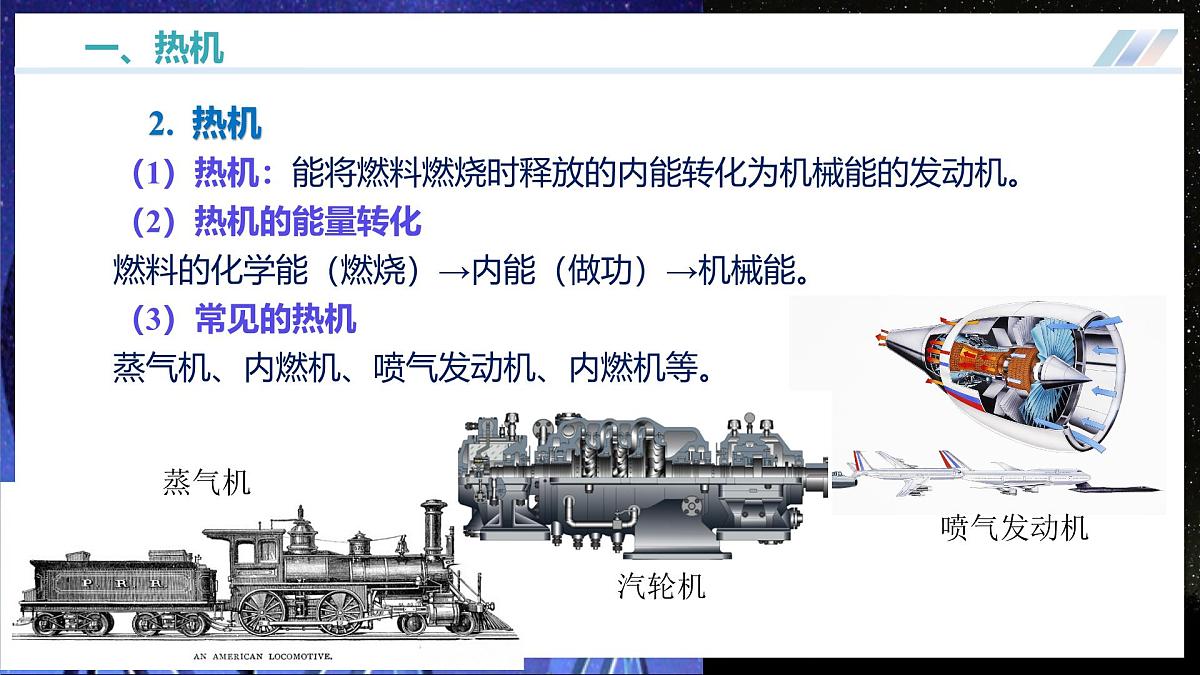 一、热机

2. 热机

（1）热机：能将燃料燃烧时释放的内能转化为机械能的发动机。

（2）热机的能量转化

燃料的化学能（燃烧）→内能（做功）→机械能。

（3）常见的热机

蒸气机、内燃机、喷气发动机、内燃机等。

蒸气机

P R R

AN AMERICAN LOCOMOTIVE.

汽轮机

喷气发动机